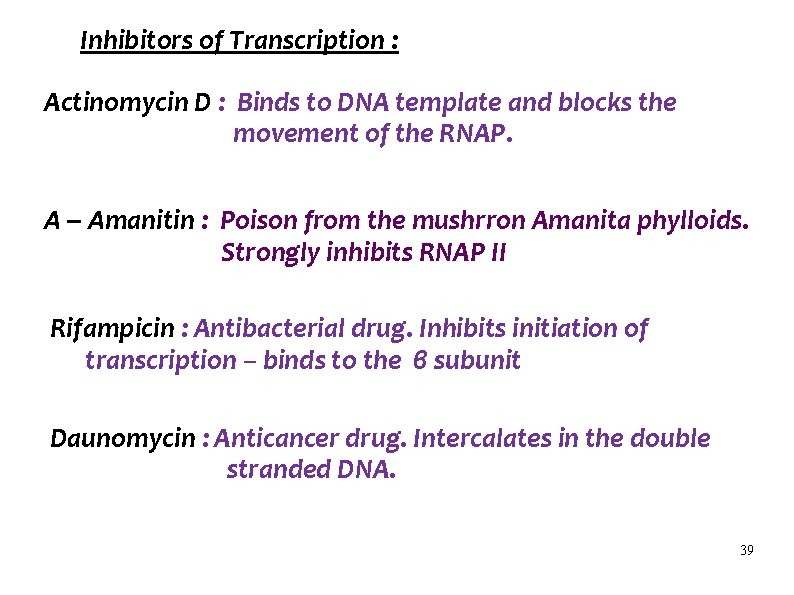 Inhibitors of Transcription :

Actinomycin D : Binds to DNA template and blocks the movement of the RNAP.

A – Amanitin : Poison from the mushrron Amanita phylloids. Strongly inhibits RNAP II

Rifampicin : Antibacterial drug. Inhibits initiation of transcription – binds to the β subunit

Daunomycin : Anticancer drug. Intercalates in the double stranded DNA.

39